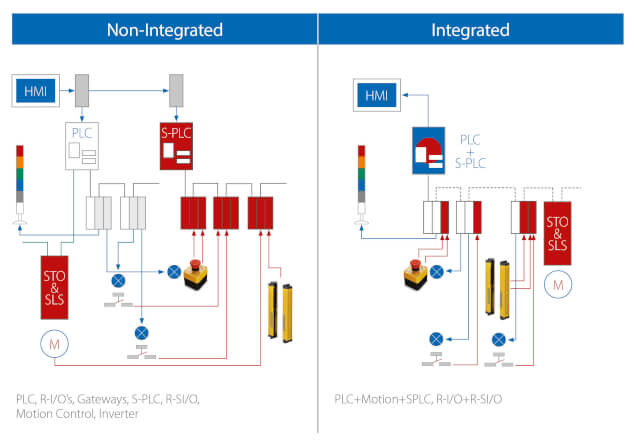 Non-Integrated

HMI

PLC

S-PLC

STO & SLS

M

PLC, R-I/O's, Gateways, S-PLC, R-SI/O, Motion Control, Inverter

Integrated

HMI

PLC + S-PLC

STO & SLS

M

PLC+Motion+SPLC, R-I/O+R-SI/O